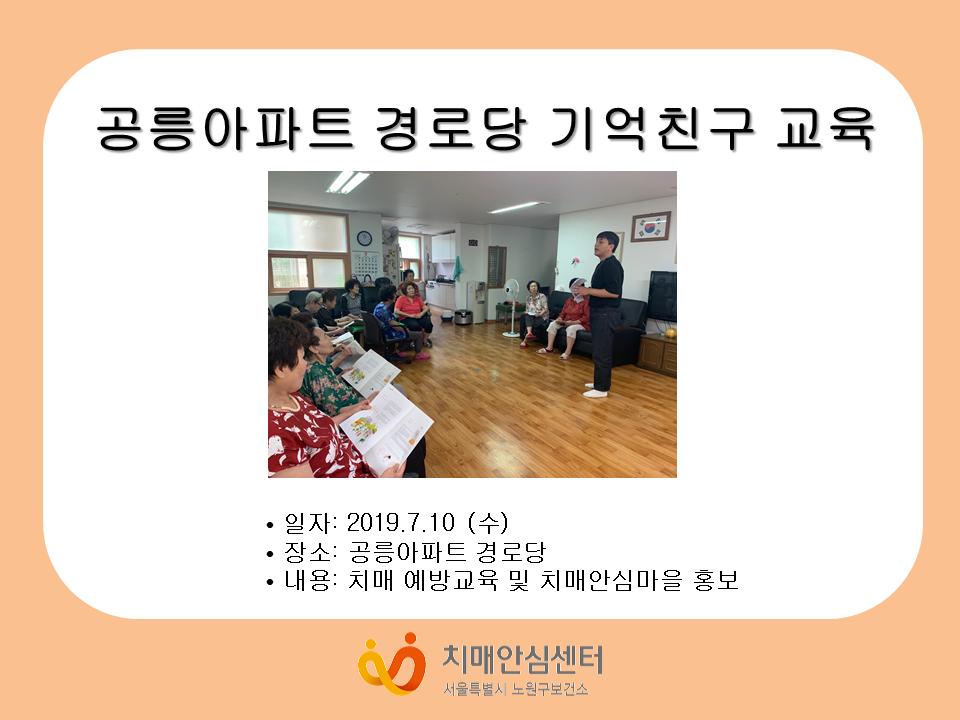 공릉아파트 경로당 기억친구 교육

• 일자: 2019.7.10 (수)
• 장소: 공릉아파트 경로당
• 내용: 치매 예방교육 및 치매안심마을 홍보

치매안심센터
서울특별시 노원구보건소